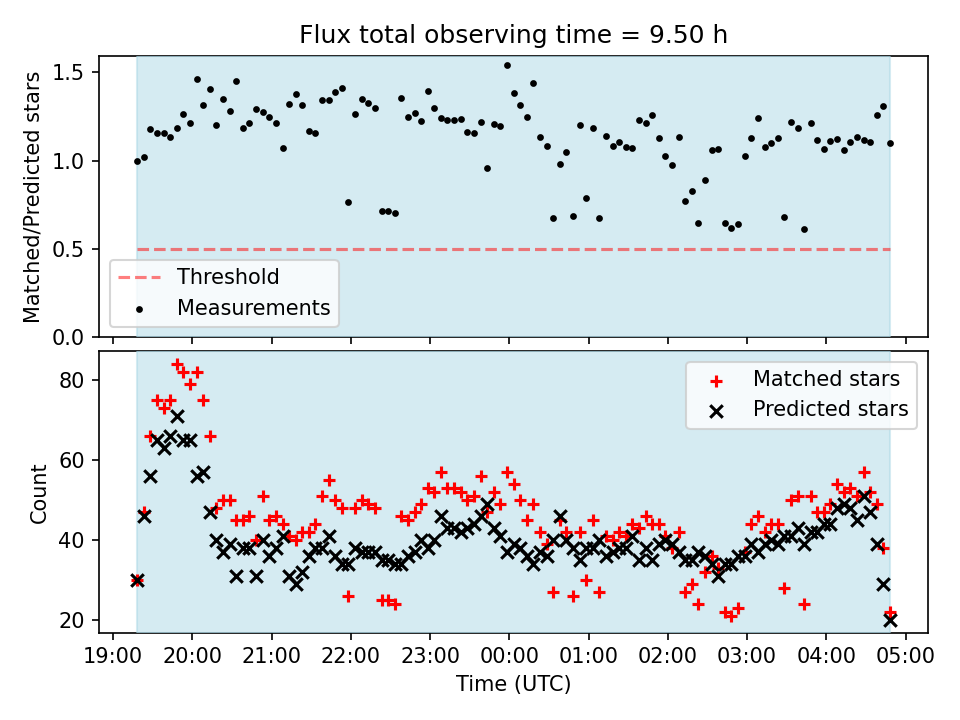 Flux total observing time = 9.50 h

Matched/Predicted stars

1.5
1.0
0.5
0.0

Threshold
Measurements

Count

80
60
40
20

Matched stars
Predicted stars

19:00 20:00 21:00 22:00 23:00 00:00 01:00 02:00 03:00 04:00 05:00

Time (UTC)